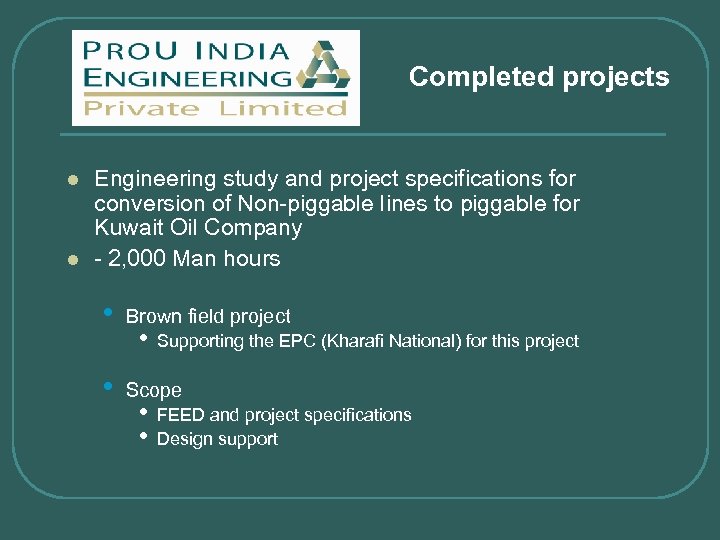 PROU INDIA ENGINEERING
Private Limited

Completed projects

- Engineering study and project specifications for conversion of Non-piggable lines to piggable for Kuwait Oil Company
- - 2,000 Man hours
  - Brown field project
    - Supporting the EPC (Kharafi National) for this project
  - Scope
    - FEED and project specifications
    - Design support